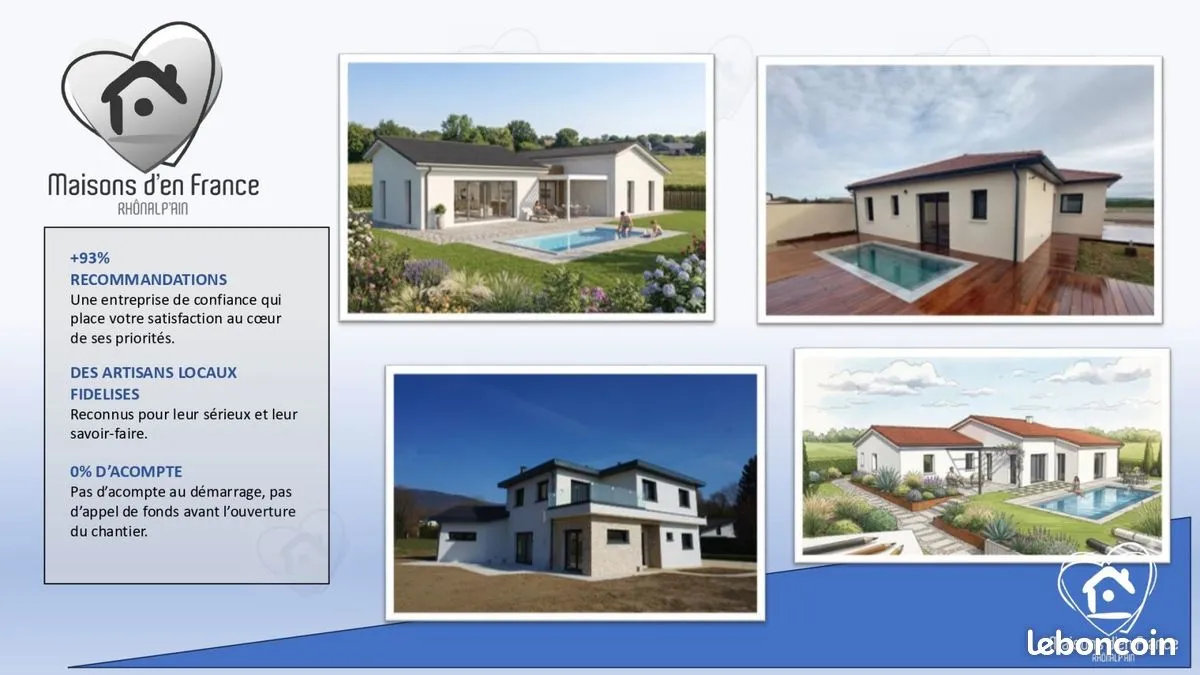 Maisons d'en France
RHÔNALP'AIN

+93%
RECOMMANDATIONS
Une entreprise de confiance qui place votre satisfaction au cœur de ses priorités.

DES ARTISANS LOCAUX FIDELISES
Reconnus pour leur sérieux et leur savoir-faire.

0% D'ACOMPTE
Pas d'acompte au démarrage, pas d'appel de fonds avant l'ouverture du chantier.

leboncoin